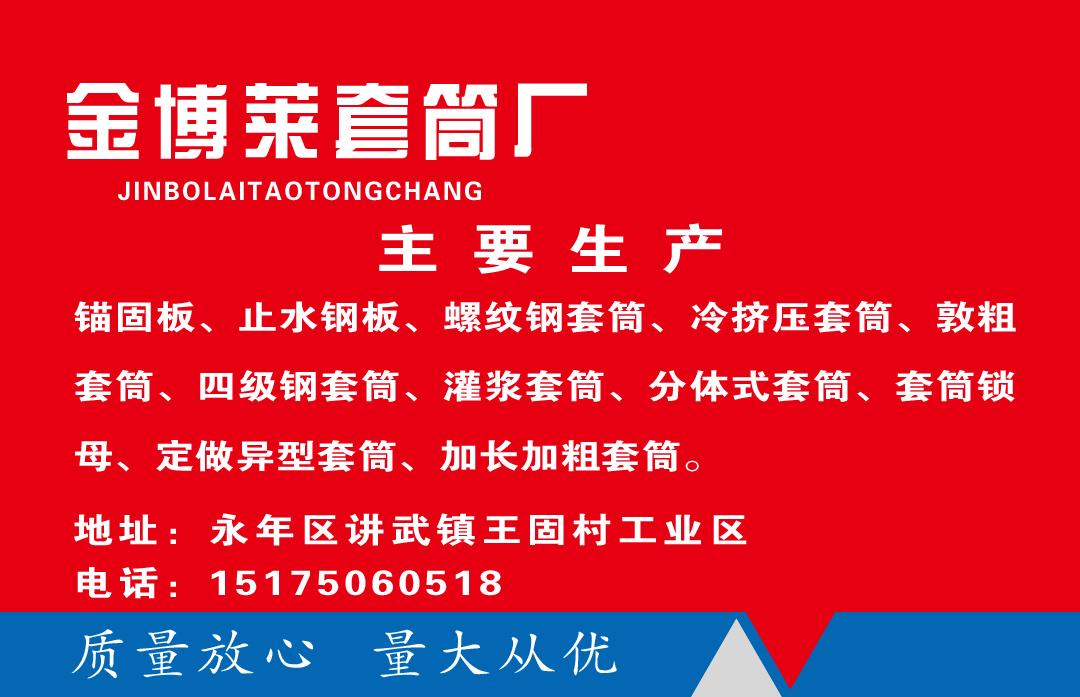 金博莱套筒厂
JINBOLAITAOTONGCHANG

主 要 生 产

锚固板、止水钢板、螺纹钢套筒、冷挤压套筒、敦粗套筒、四级钢套筒、灌浆套筒、分体式套筒、套筒锁母、定做异型套筒、加长加粗套筒。

地址：永年区讲武镇王固村工业区
电话：15175060518

质量放心 量大从优